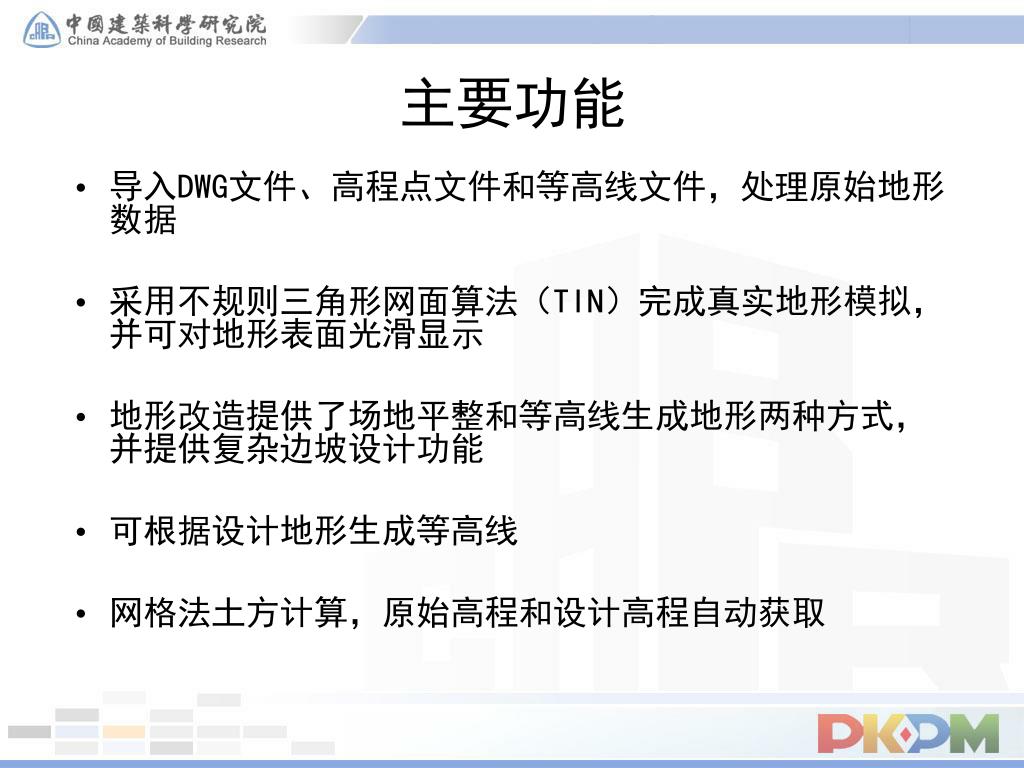 中国建筑科学研究院
China Academy of Building Research

主要功能

• 导入DWG文件、高程点文件和等高线文件，处理原始地形数据

• 采用不规则三角形网面算法（TIN）完成真实地形模拟，并可对地形表面光滑显示

• 地形改造提供了场地平整和等高线生成地形两种方式，并提供复杂边坡设计功能

• 可根据设计地形生成等高线

• 网格法土方计算，原始高程和设计高程自动获取

PKPM